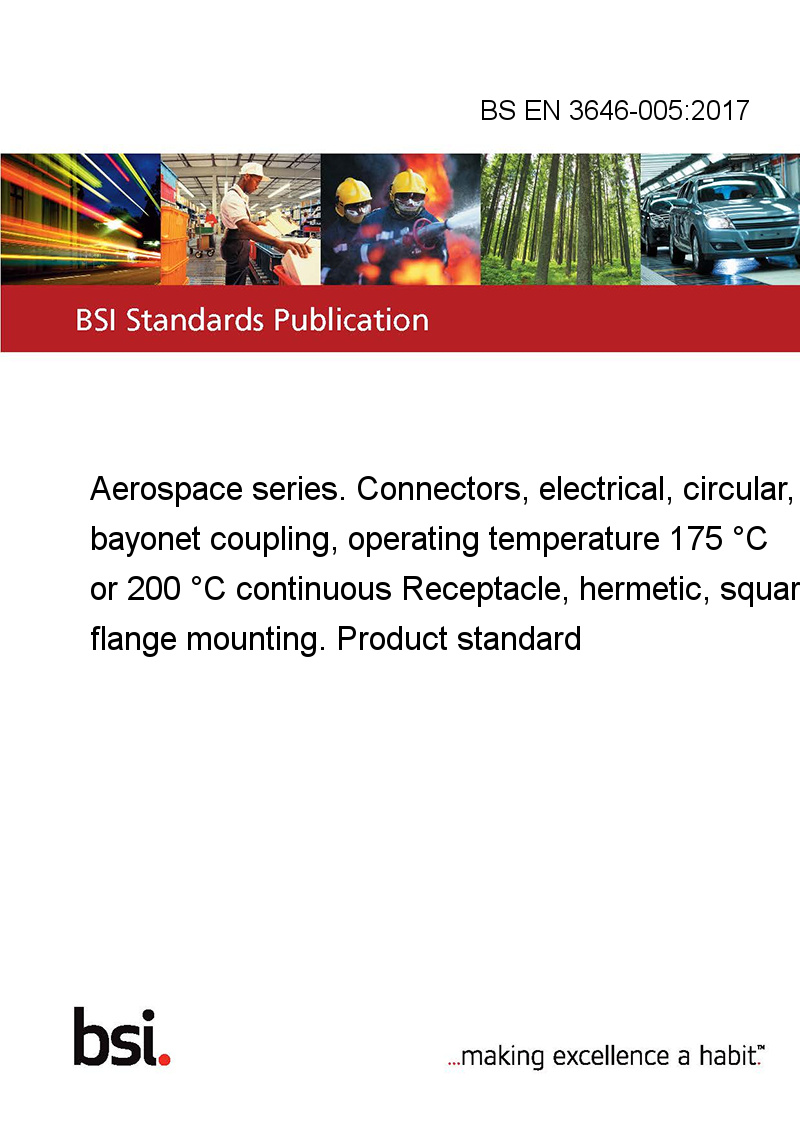 BS EN 3646-005:2017

BSI Standards Publication

Aerospace series. Connectors, electrical, circular, bayonet coupling, operating temperature 175 °C or 200 °C continuous Receptacle, hermetic, squar flange mounting. Product standard

bsi.

...making excellence a habit.™